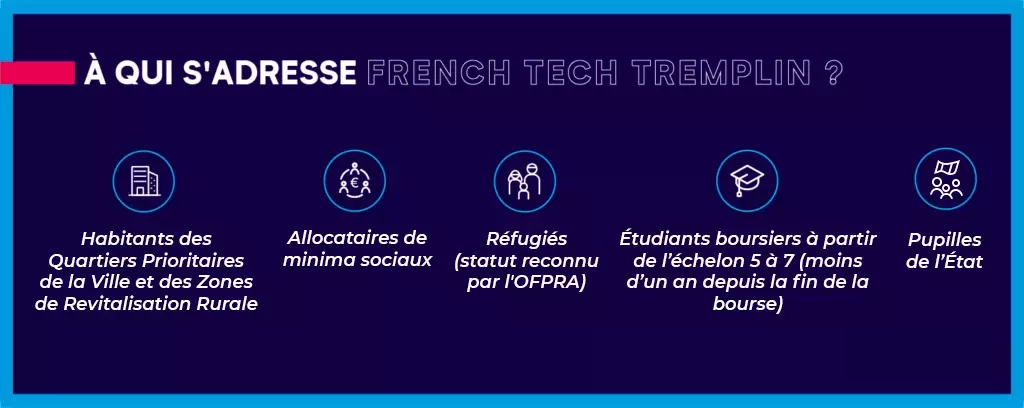 À QUI S'ADRESSE FRENCH TECH TREMPLIN ?

Habitants des Quartiers Prioritaires de la Ville et des Zones de Revitalisation Rurale

Allocataires de minima sociaux

Réfugiés (statut reconnu par l'OFPRA)

Étudiants boursiers à partir de l'échelon 5 à 7 (moins d'un an depuis la fin de la bourse)

Pupilles de l'État